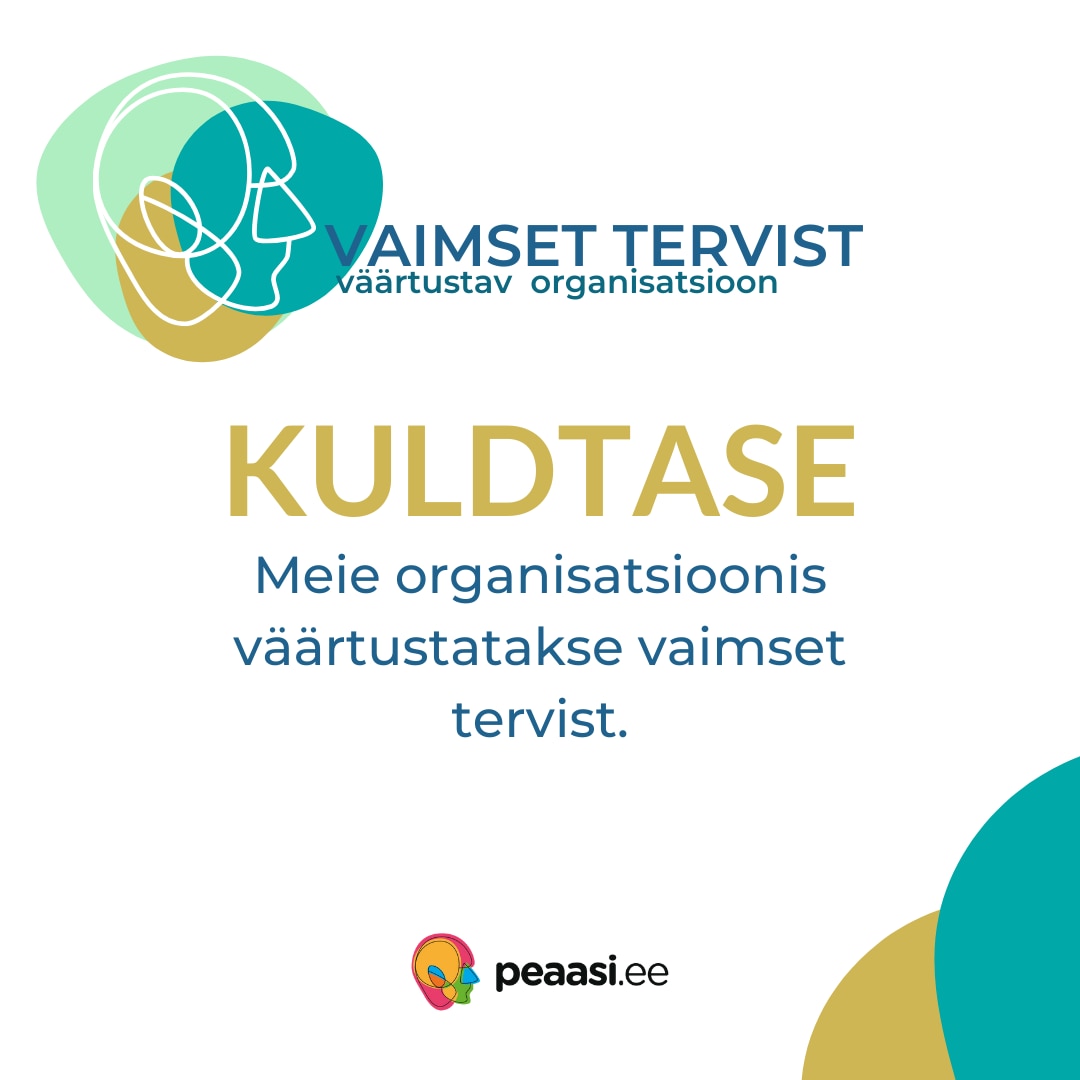 VAIMSET TERVIST
väärtustav organisatsioon

KULDTASE

Meie organisatsioonis väärtustatakse vaimset tervist.

peaasi.ee